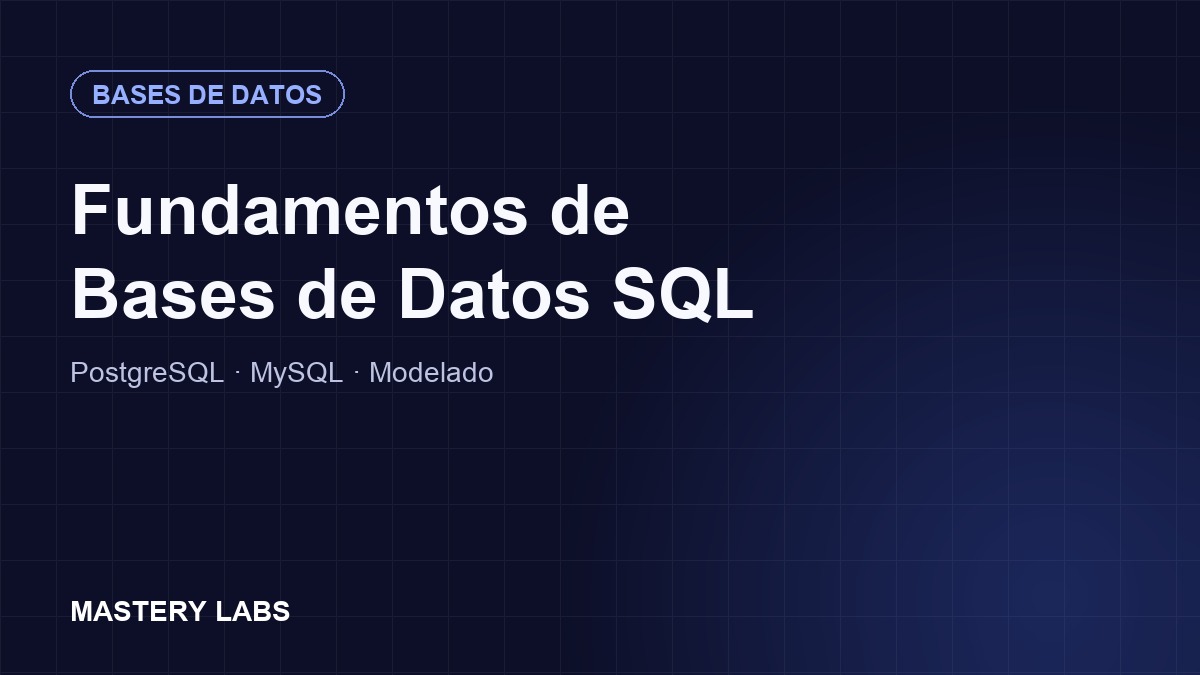 BASES DE DATOS

Fundamentos de Bases de Datos SQL

PostgreSQL · MySQL · Modelado

MASTERY LABS